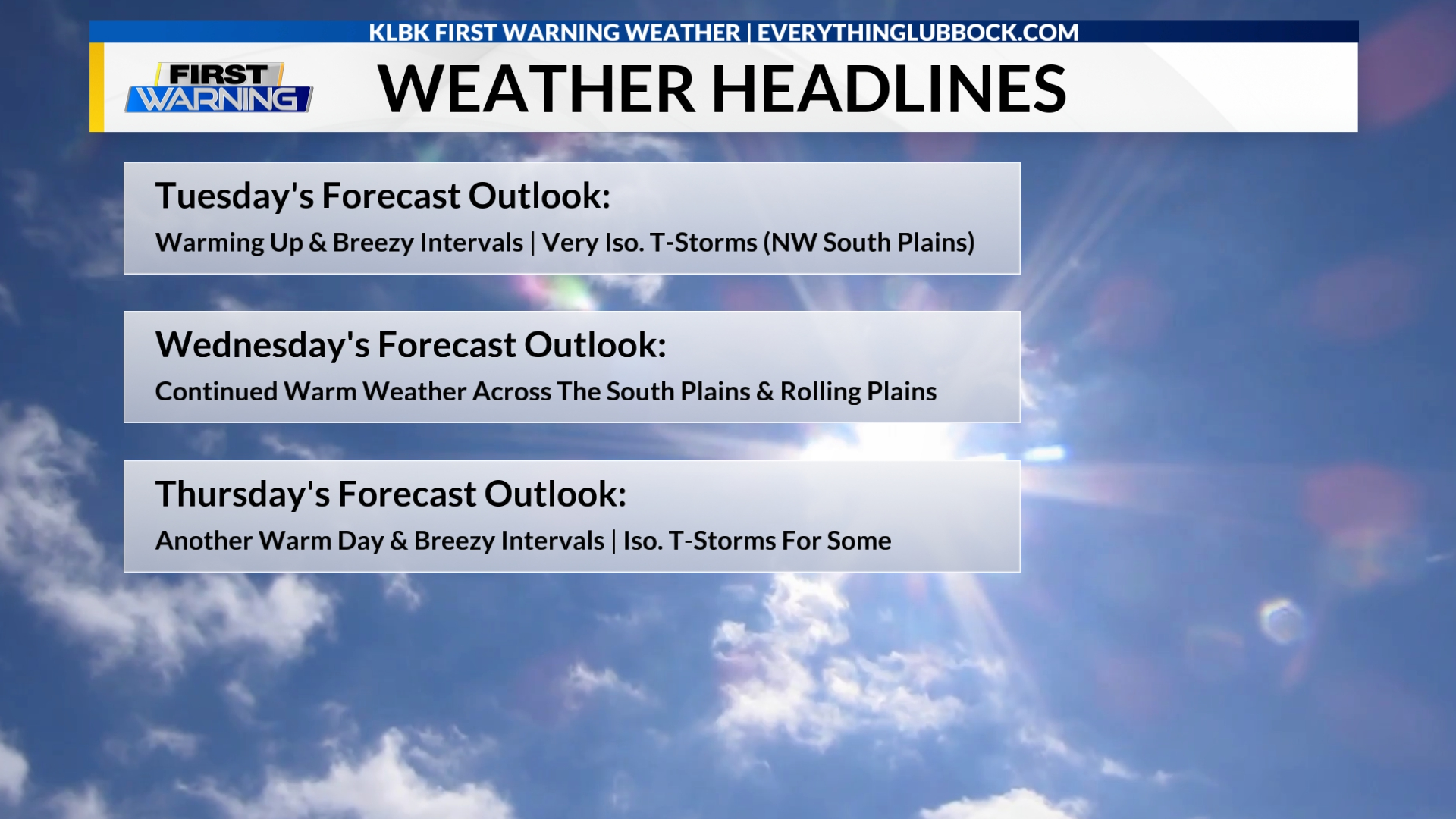 KLBK FIRST WARNING WEATHER | EVERYTHINGLUBBOCK.COM

FIRST WARNING

WEATHER HEADLINES

Tuesday's Forecast Outlook:

Warming Up & Breezy Intervals | Very Iso. T-Storms (NW South Plains)

Wednesday's Forecast Outlook:

Continued Warm Weather Across The South Plains & Rolling Plains

Thursday's Forecast Outlook:

Another Warm Day & Breezy Intervals | Iso. T-Storms For Some